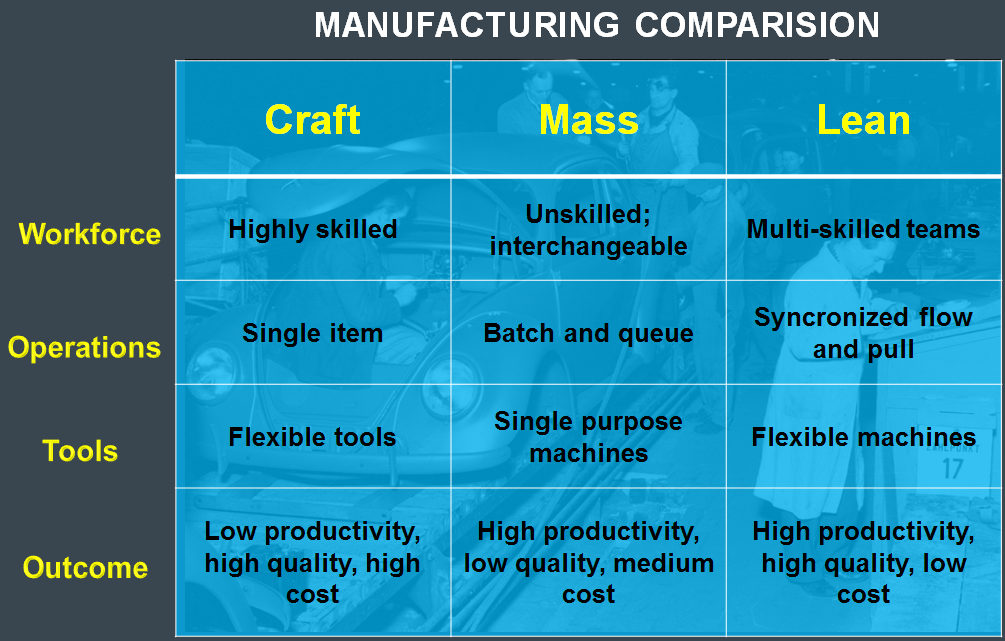 MANUFACTURING COMPARISION

| | Craft | Mass | Lean |
|---|---|---|---|
| Workforce | Highly skilled | Unskilled; interchangeable | Multi-skilled teams |
| Operations | Single item | Batch and queue | Syncronized flow and pull |
| Tools | Flexible tools | Single purpose machines | Flexible machines |
| Outcome | Low productivity, high quality, high cost | High productivity, low quality, medium cost | High productivity, high quality, low cost |

17